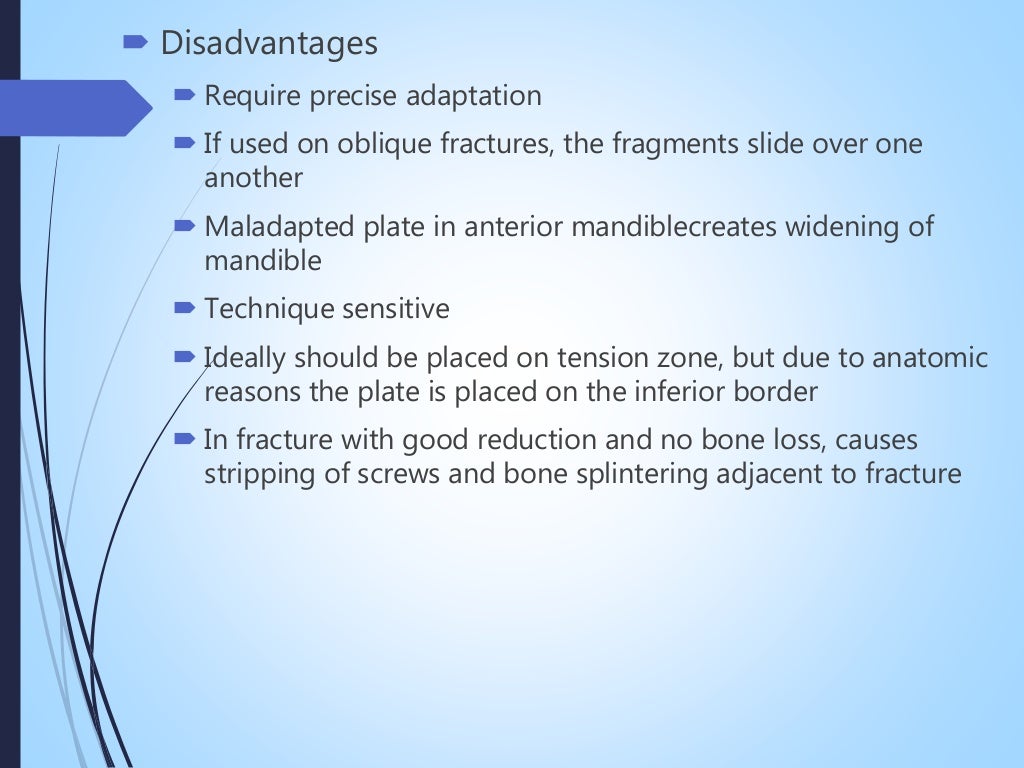 Disadvantages

Require precise adaptation

If used on oblique fractures, the fragments slide over one another

Maladapted plate in anterior mandiblecreates widening of mandible

Technique sensitive

Ideally should be placed on tension zone, but due to anatomic reasons the plate is placed on the inferior border

In fracture with good reduction and no bone loss, causes stripping of screws and bone splintering adjacent to fracture